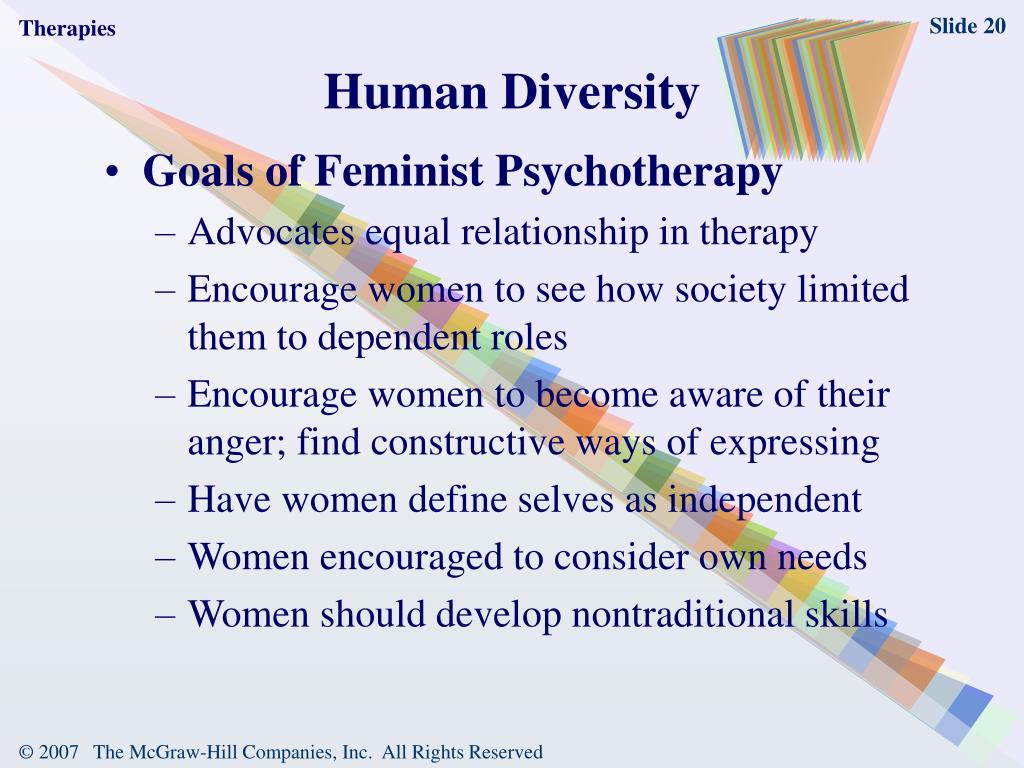 Therapies

Slide 20

Human Diversity

• Goals of Feminist Psychotherapy
– Advocates equal relationship in therapy
– Encourage women to see how society limited them to dependent roles
– Encourage women to become aware of their anger; find constructive ways of expressing
– Have women define selves as independent
– Women encouraged to consider own needs
– Women should develop nontraditional skills

© 2007 The McGraw-Hill Companies, Inc. All Rights Reserved